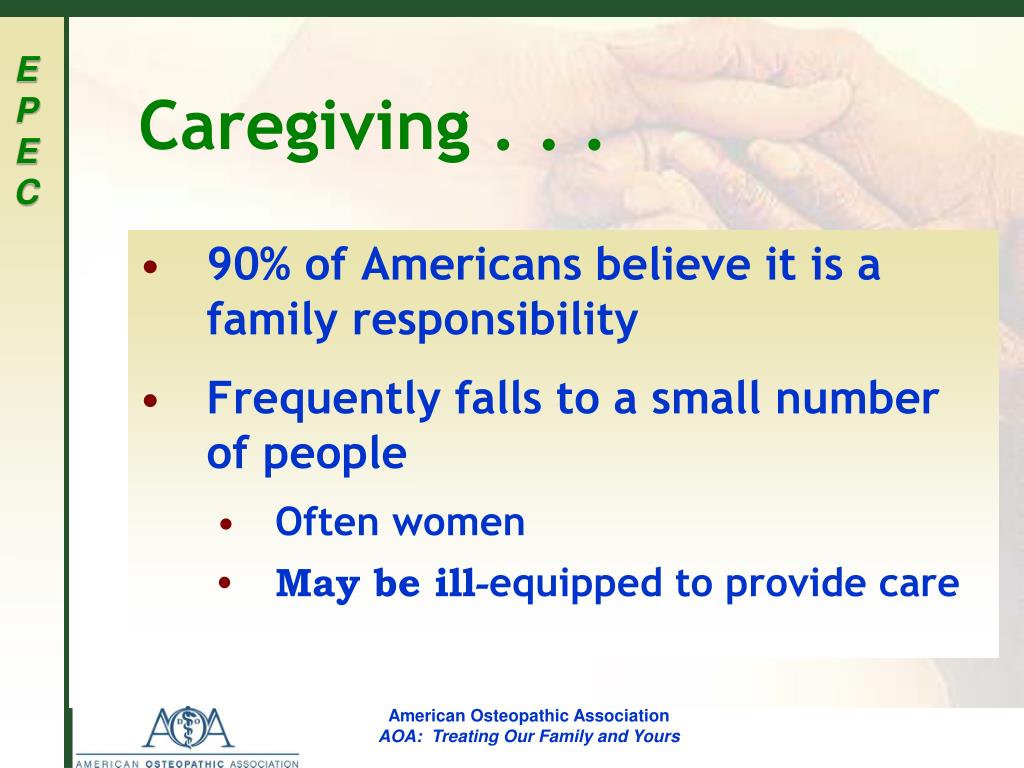 E
P
E
C

Caregiving . . .

• 90% of Americans believe it is a family responsibility
• Frequently falls to a small number of people
  • Often women
  • May be ill-equipped to provide care

AOA
AMERICAN OSTEOPATHIC ASSOCIATION

American Osteopathic Association
AOA: Treating Our Family and Yours